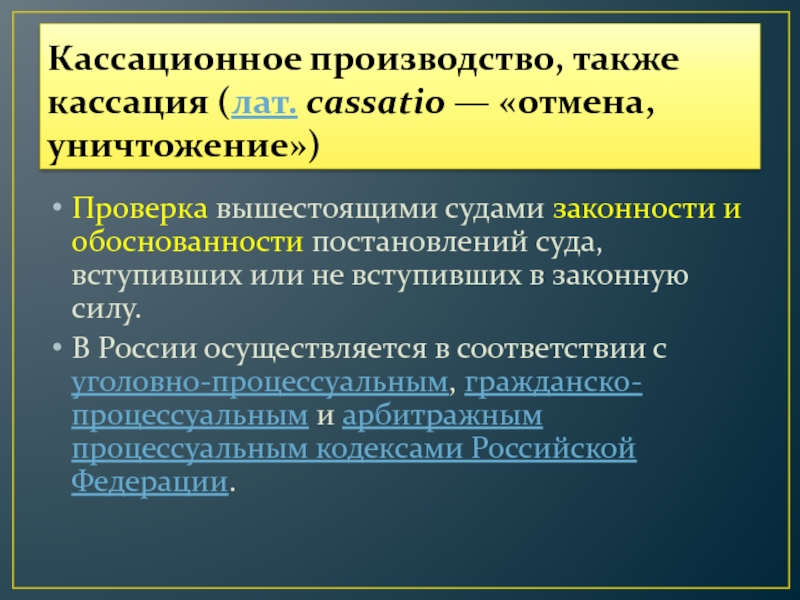 Кассационное производство, также кассация (лат. cassatio — «отмена, уничтожение»)

• Проверка вышестоящими судами законности и обоснованности постановлений суда, вступивших или не вступивших в законную силу.

• В России осуществляется в соответствии с уголовно-процессуальным, гражданско-процессуальным и арбитражным процессуальным кодексами Российской Федерации.